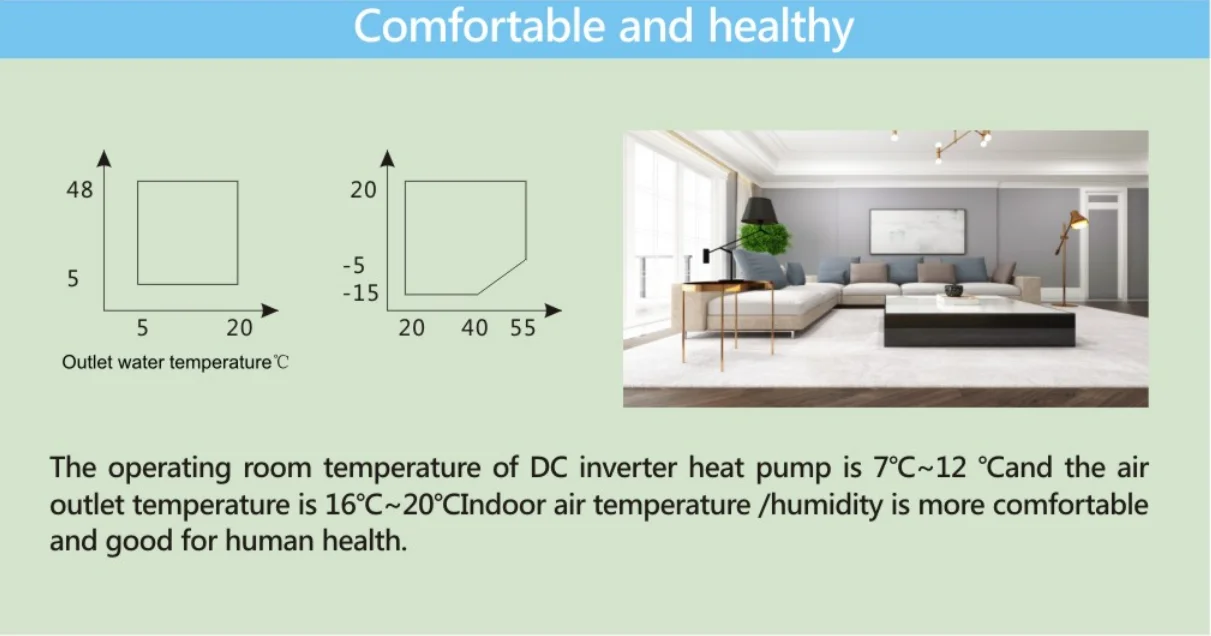 Comfortable and healthy

48

5

5 20

Outlet water temperature℃

20

-5

-15

20 40 55

The operating room temperature of DC inverter heat pump is 7℃~12 ℃and the air outlet temperature is 16℃~20℃Indoor air temperature /humidity is more comfortable and good for human health.